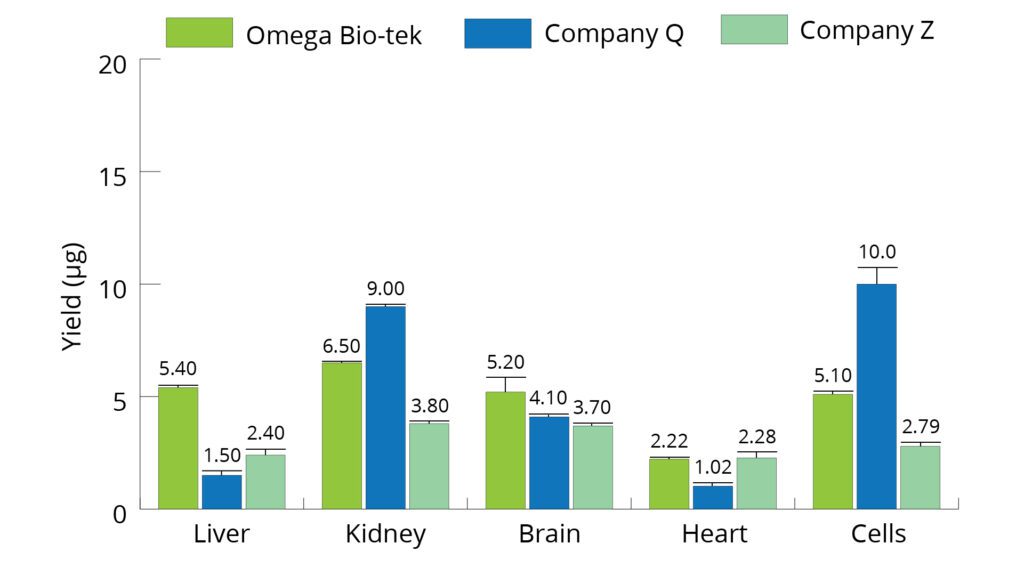 Omega Bio-tek
Company Q
Company Z

20
15
10
5
0

Yield (µg)

5.40
1.50
2.40
6.50
9.00
3.80
5.20
4.10
3.70
2.22
1.02
2.28
5.10
10.0
2.79

Liver
Kidney
Brain
Heart
Cells